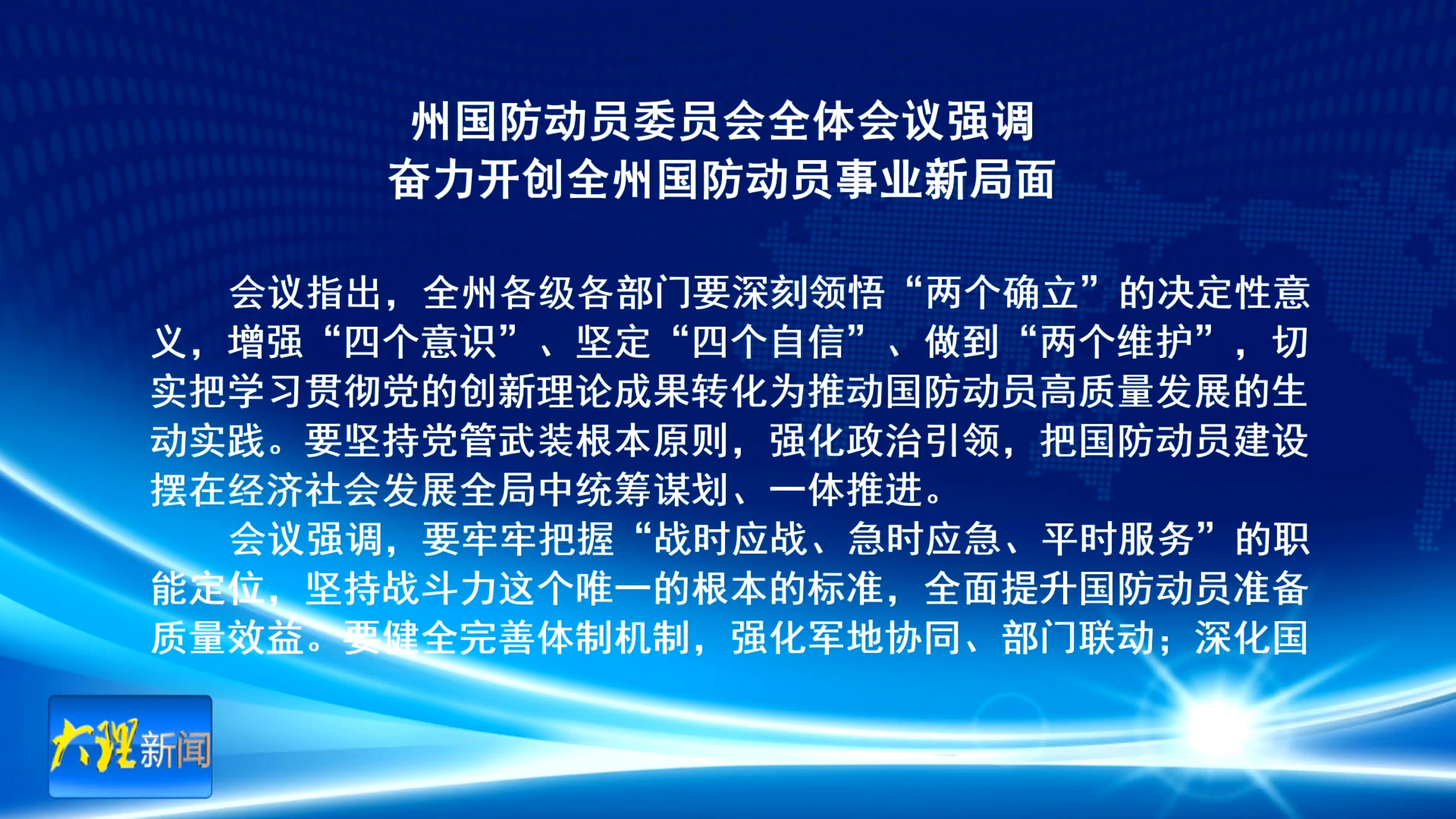 州国防动员委员会全体会议强调
奋力开创全州国防动员事业新局面

会议指出，全州各级各部门要深刻领悟“两个确立”的决定性意义，增强“四个意识”、坚定“四个自信”、做到“两个维护”，切实把学习贯彻党的创新理论成果转化为推动国防动员高质量发展的生动实践。要坚持党管武装根本原则，强化政治引领，把国防动员建设摆在经济社会发展全局中统筹谋划、一体推进。

会议强调，要牢牢把握“战时应战、急时应急、平时服务”的职能定位，坚持战斗力这个唯一的根本的标准，全面提升国防动员准备质量效益。要健全完善体制机制，强化军地协同、部门联动；深化国

大理新闻